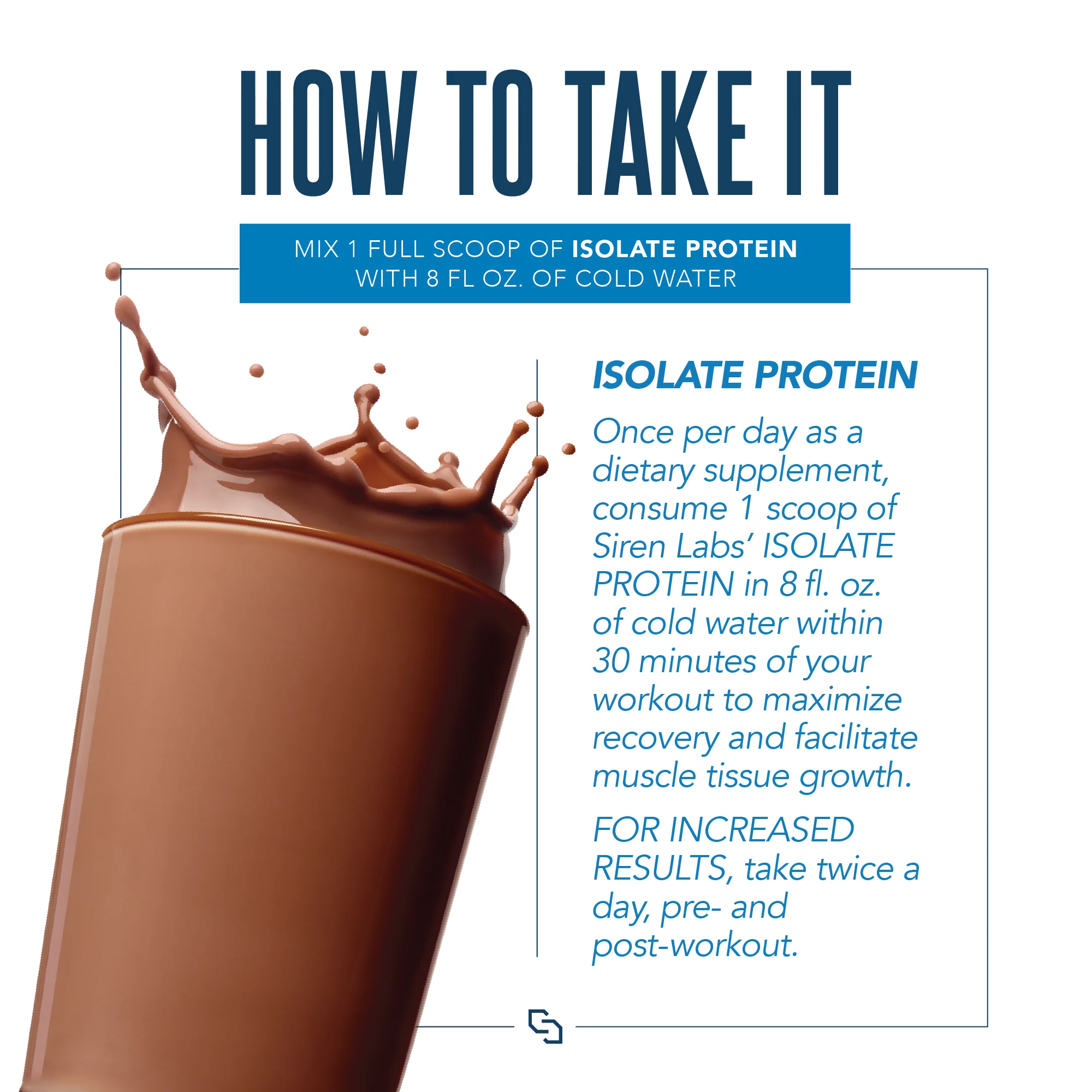 HOW TO TAKE IT

MIX 1 FULL SCOOP OF ISOLATE PROTEIN WITH 8 FL OZ. OF COLD WATER

ISOLATE PROTEIN

Once per day as a dietary supplement, consume 1 scoop of Siren Labs' ISOLATE PROTEIN in 8 fl. oz. of cold water within 30 minutes of your workout to maximize recovery and facilitate muscle tissue growth.

FOR INCREASED RESULTS, take twice a day, pre- and post-workout.